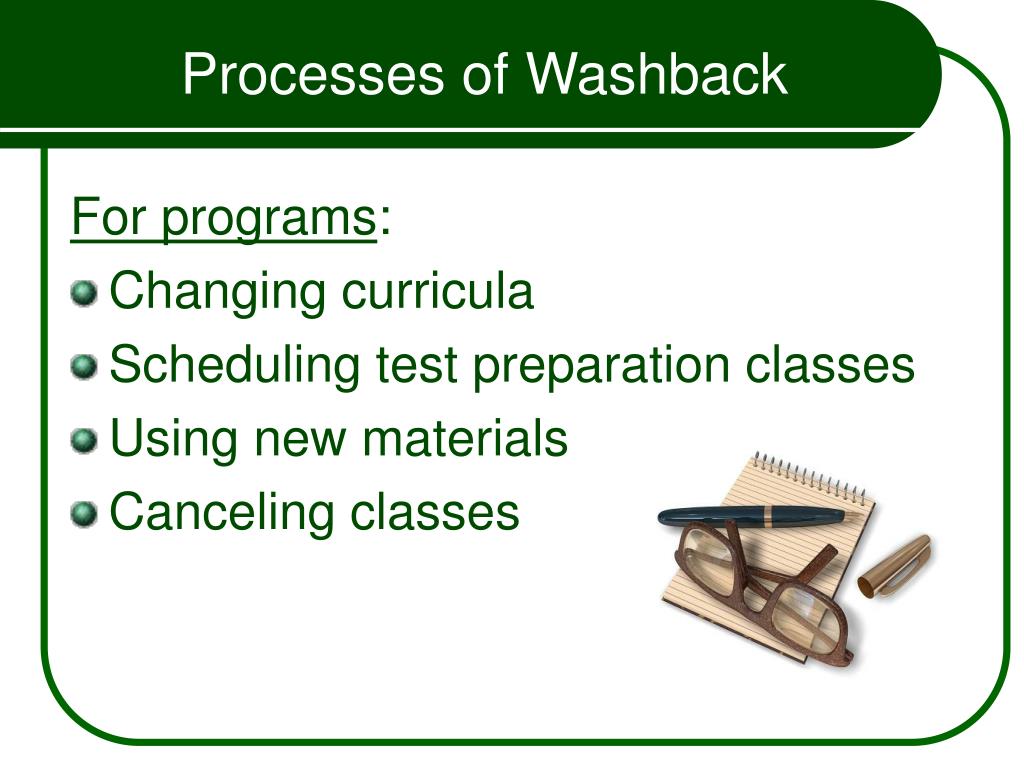 Processes of Washback

For programs:

Changing curricula

Scheduling test preparation classes

Using new materials

Canceling classes